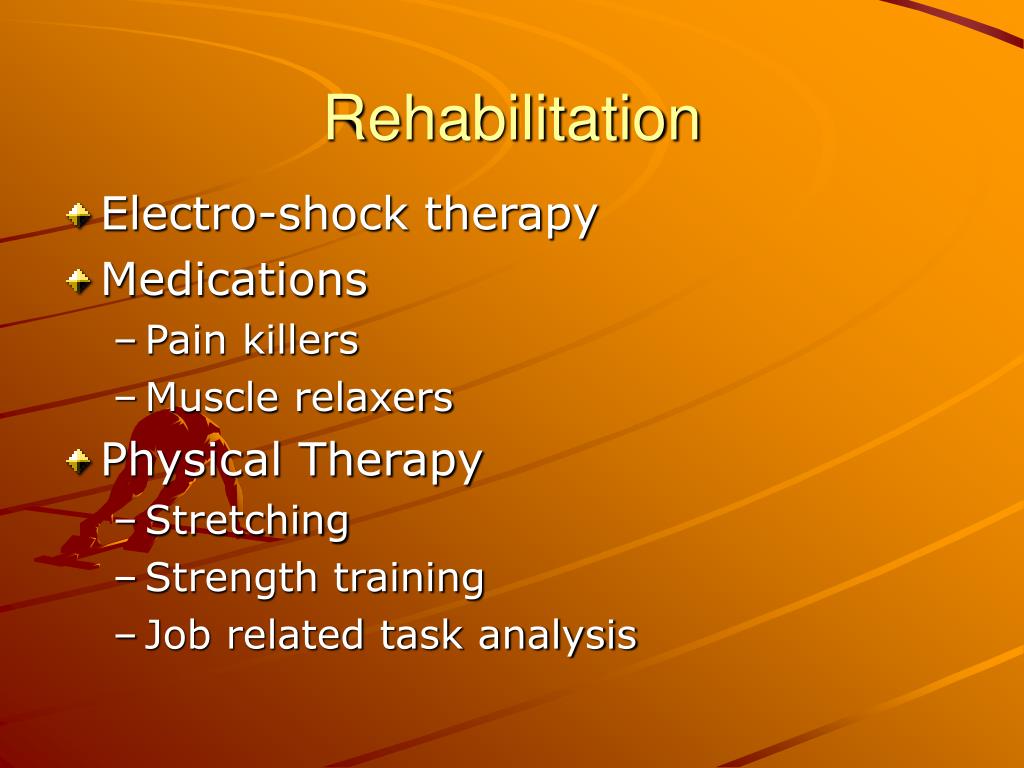 Rehabilitation

Electro-shock therapy
Medications
– Pain killers
– Muscle relaxers
Physical Therapy
– Stretching
– Strength training
– Job related task analysis